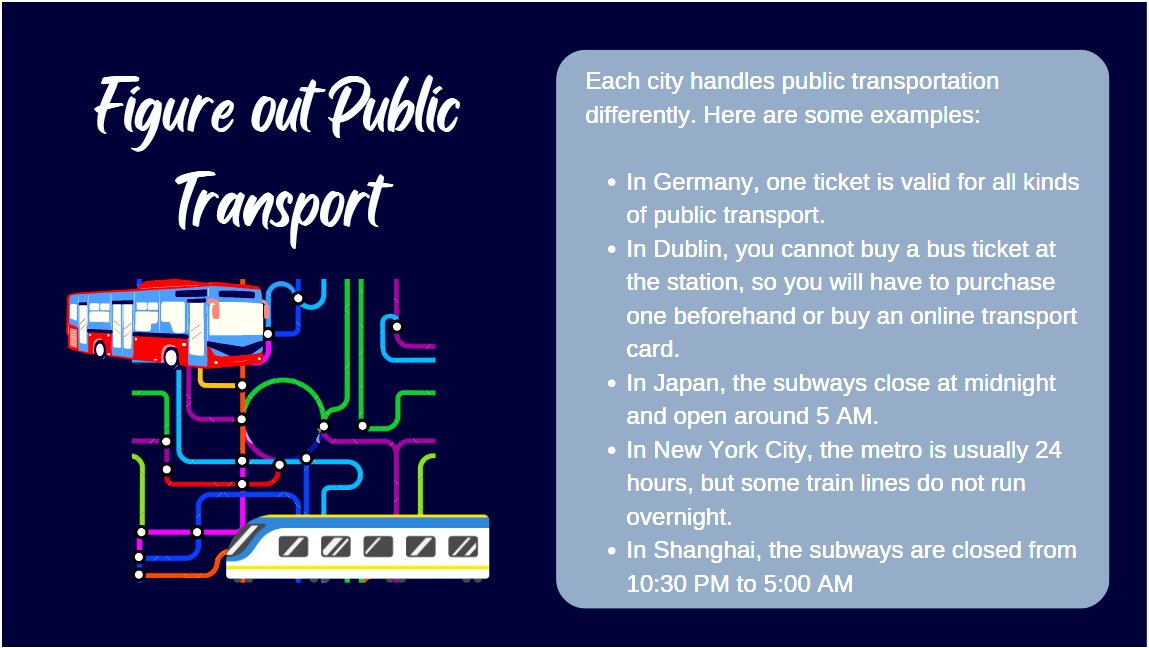 Figure out Public Transport

Each city handles public transportation differently. Here are some examples:

- In Germany, one ticket is valid for all kinds of public transport.
- In Dublin, you cannot buy a bus ticket at the station, so you will have to purchase one beforehand or buy an online transport card.
- In Japan, the subways close at midnight and open around 5 AM.
- In New York City, the metro is usually 24 hours, but some train lines do not run overnight.
- In Shanghai, the subways are closed from 10:30 PM to 5:00 AM